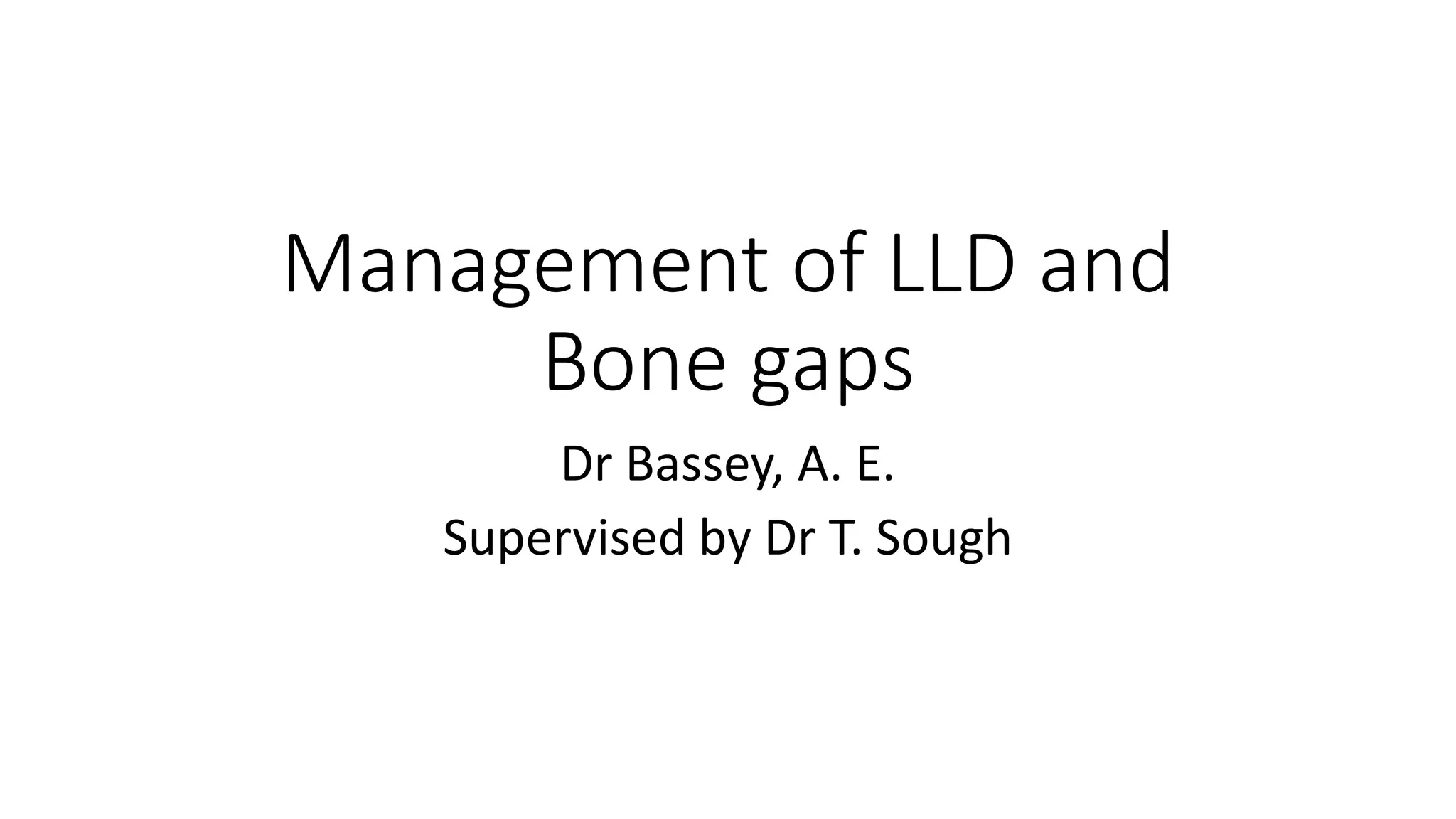 Management of LLD and Bone gaps

Dr Bassey, A. E.

Supervised by Dr T. Sough